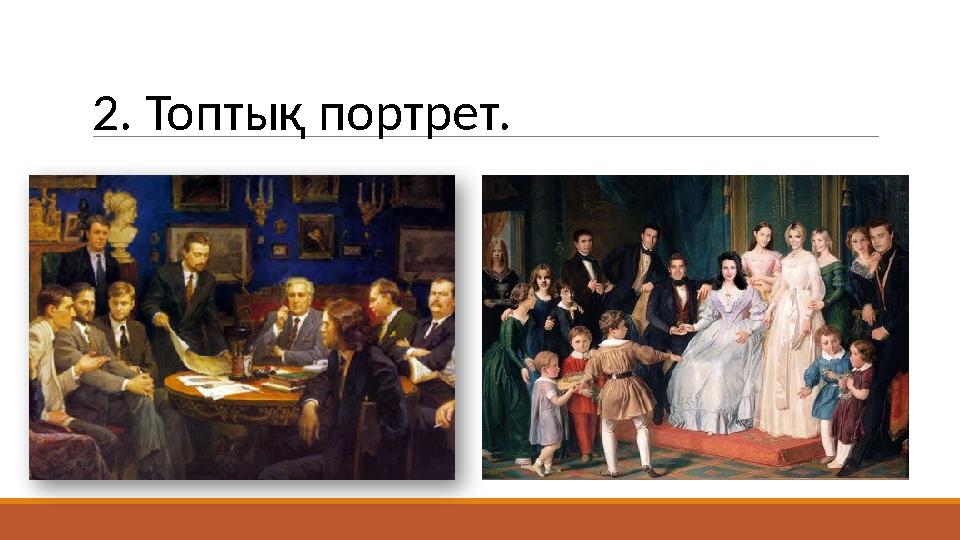 2. Топтық портрет.